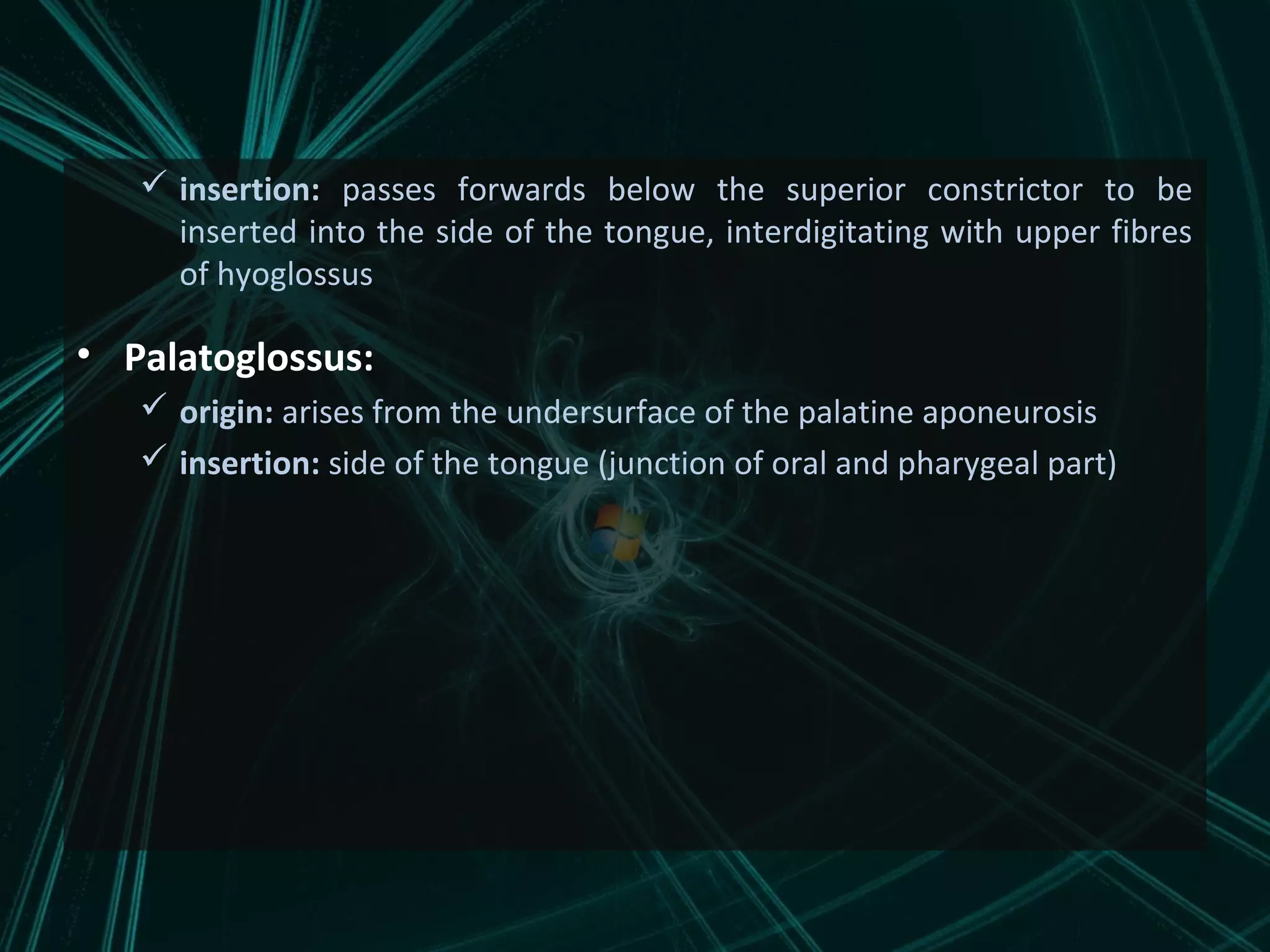 ✓ insertion: passes forwards below the superior constrictor to be inserted into the side of the tongue, interdigitating with upper fibres of hyoglossus

• Palatoglossus:

✓ origin: arises from the undersurface of the palatine aponeurosis

✓ insertion: side of the tongue (junction of oral and pharygeal part)